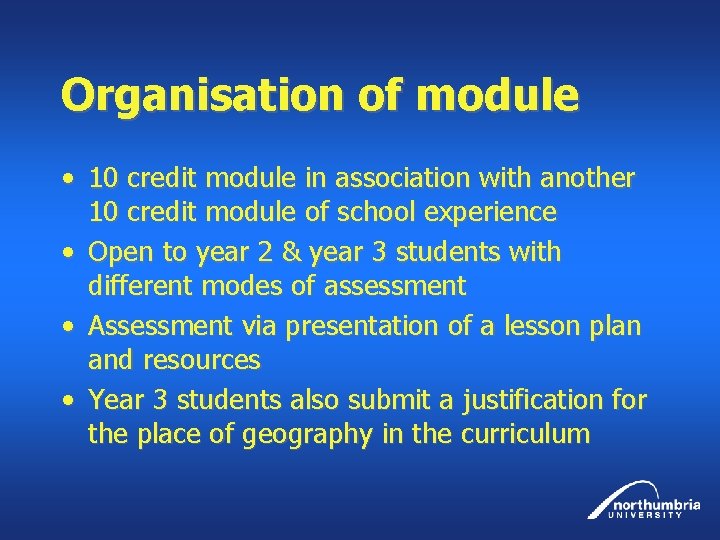 Organisation of module

• 10 credit module in association with another 10 credit module of school experience
• Open to year 2 & year 3 students with different modes of assessment
• Assessment via presentation of a lesson plan and resources
• Year 3 students also submit a justification for the place of geography in the curriculum

northumbria
UNIVERSITY